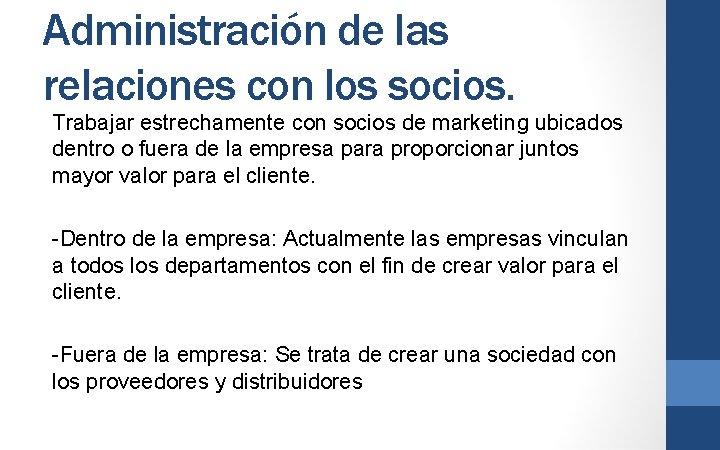 Administración de las relaciones con los socios.

Trabajar estrechamente con socios de marketing ubicados dentro o fuera de la empresa para proporcionar juntos mayor valor para el cliente.

-Dentro de la empresa: Actualmente las empresas vinculan a todos los departamentos con el fin de crear valor para el cliente.

-Fuera de la empresa: Se trata de crear una sociedad con los proveedores y distribuidores